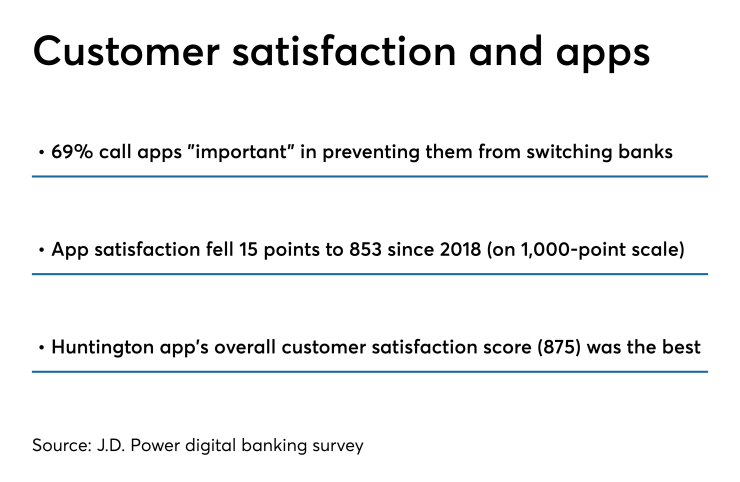 Customer satisfaction and apps

• 69% call apps "important" in preventing them from switching banks

• App satisfaction fell 15 points to 853 since 2018 (on 1,000-point scale)

• Huntington app's overall customer satisfaction score (875) was the best

Source: J.D. Power digital banking survey